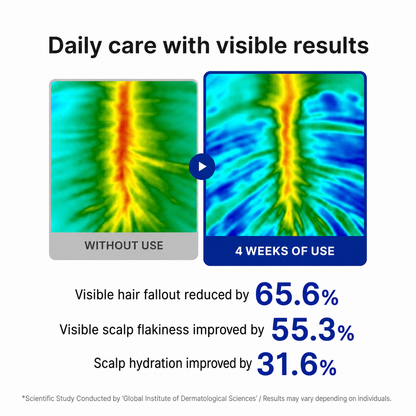 Daily care with visible results

WITHOUT USE

4 WEEKS OF USE

Visible hair fallout reduced by 65.6%

Visible scalp flakiness improved by 55.3%

Scalp hydration improved by 31.6%

*Scientific Study Conducted by 'Global Institute of Dermatological Sciences' / Results may vary depending on individuals.